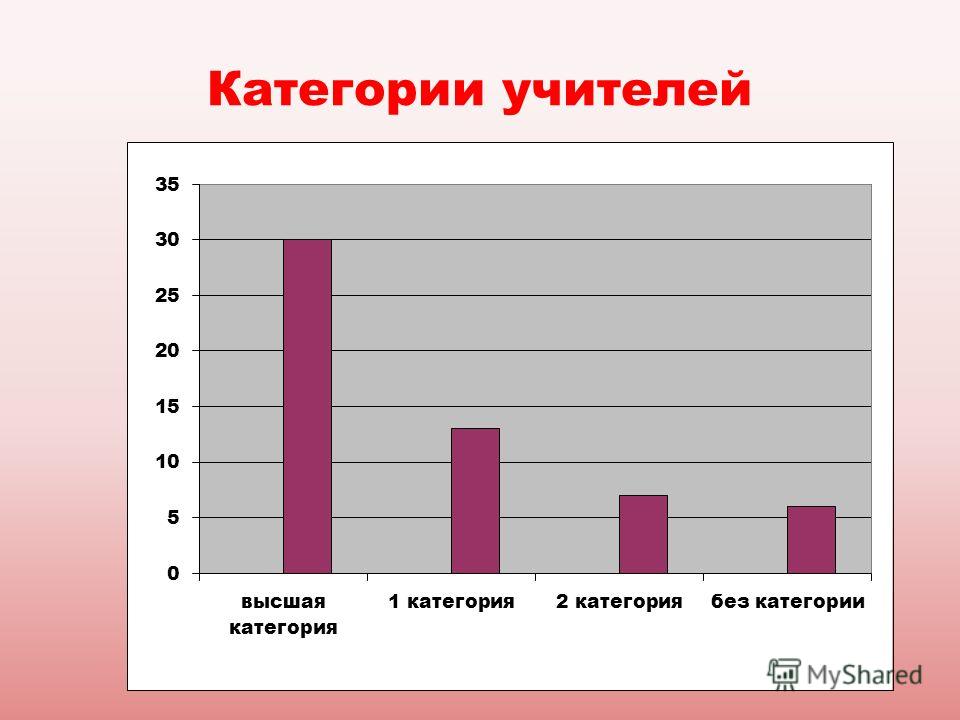 Категории учителей

35
30
25
20
15
10
5
0

высшая категория
1 категория
2 категория
без категории

MyShared